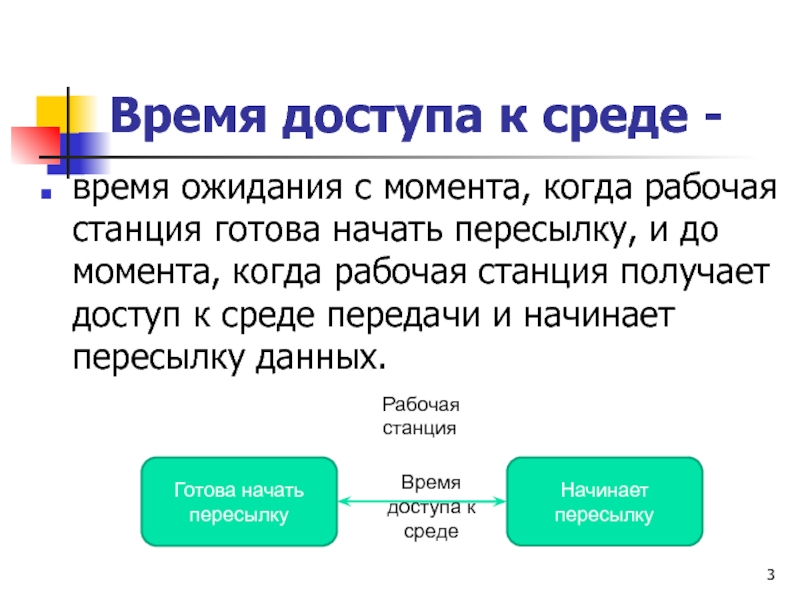 Время доступа к среде -

время ожидания с момента, когда рабочая станция готова начать пересылку, и до момента, когда рабочая станция получает доступ к среде передачи и начинает пересылку данных.

Рабочая станция

Готова начать пересылку

Время доступа к среде

Начинает пересылку

3